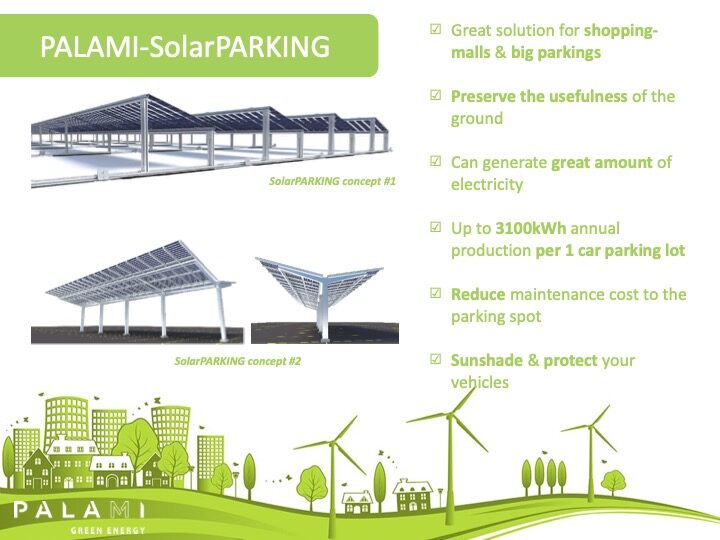 PALAMI-SolarPARKING

SolarPARKING concept #1

SolarPARKING concept #2

☑ Great solution for shopping-malls & big parkings

☑ Preserve the usefulness of the ground

☑ Can generate great amount of electricity

☑ Up to 3100kWh annual production per 1 car parking lot

☑ Reduce maintenance cost to the parking spot

☑ Sunshade & protect your vehicles

PALAMI
GREEN ENERGY